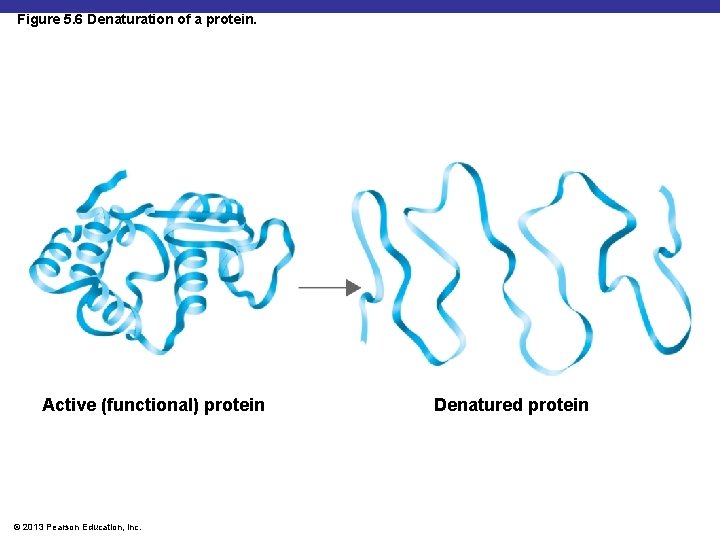 Figure 5.6 Denaturation of a protein.

Active (functional) protein

Denatured protein

© 2013 Pearson Education, Inc.